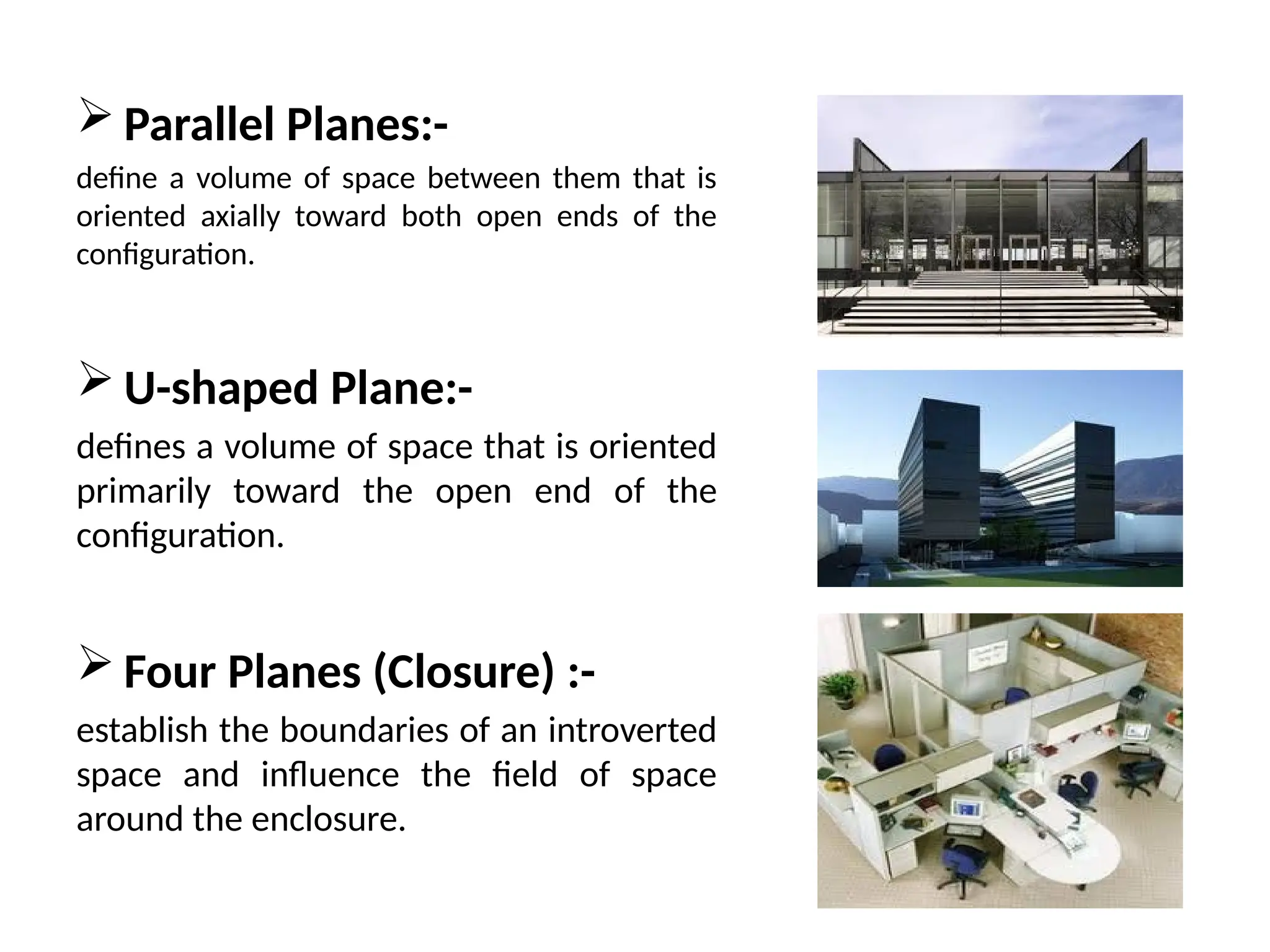 ➢ Parallel Planes:-

define a volume of space between them that is oriented axially toward both open ends of the configuration.

➢ U-shaped Plane:-

defines a volume of space that is oriented primarily toward the open end of the configuration.

➢ Four Planes (Closure) :-

establish the boundaries of an introverted space and influence the field of space around the enclosure.